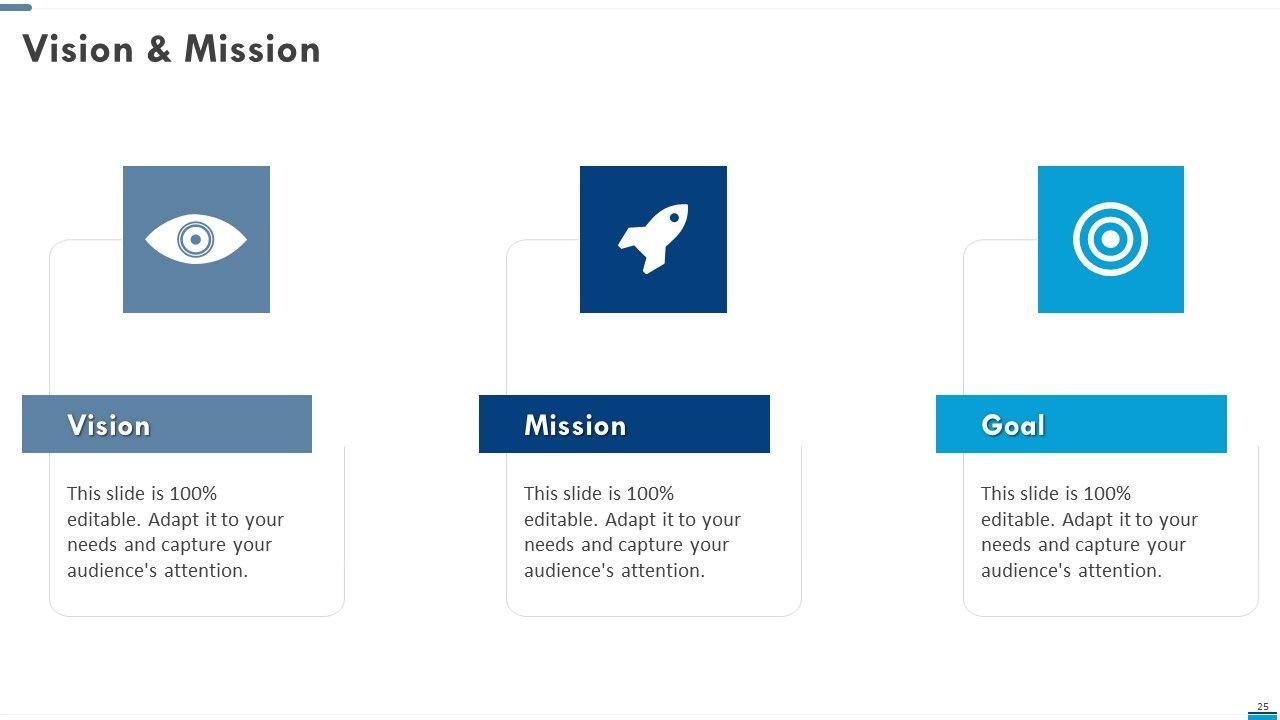 Vision & Mission

Vision

This slide is 100% editable. Adapt it to your needs and capture your audience's attention.

Mission

This slide is 100% editable. Adapt it to your needs and capture your audience's attention.

Goal

This slide is 100% editable. Adapt it to your needs and capture your audience's attention.

25